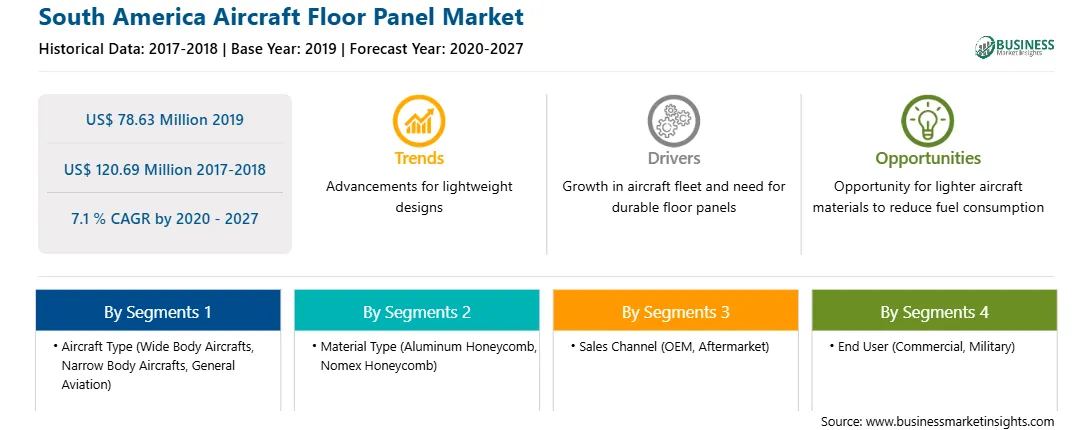 South America Aircraft Floor Panel Market

Historical Data: 2017-2018 | Base Year: 2019 | Forecast Year: 2020-2027

BUSINESS
Market Insights

US$ 78.63 Million 2019

US$ 120.69 Million 2017-2018

7.1 % CAGR by 2020 - 2027

Trends
Advancements for lightweight designs

Drivers
Growth in aircraft fleet and need for durable floor panels

Opportunities
Opportunity for lighter aircraft materials to reduce fuel consumption

By Segments 1
• Aircraft Type (Wide Body Aircrafts, Narrow Body Aircrafts, General Aviation)

By Segments 2
• Material Type (Aluminum Honeycomb, Nomex Honeycomb)

By Segments 3
• Sales Channel (OEM, Aftermarket)

By Segments 4
• End User (Commercial, Military)

Source: www.businessmarketinsights.com